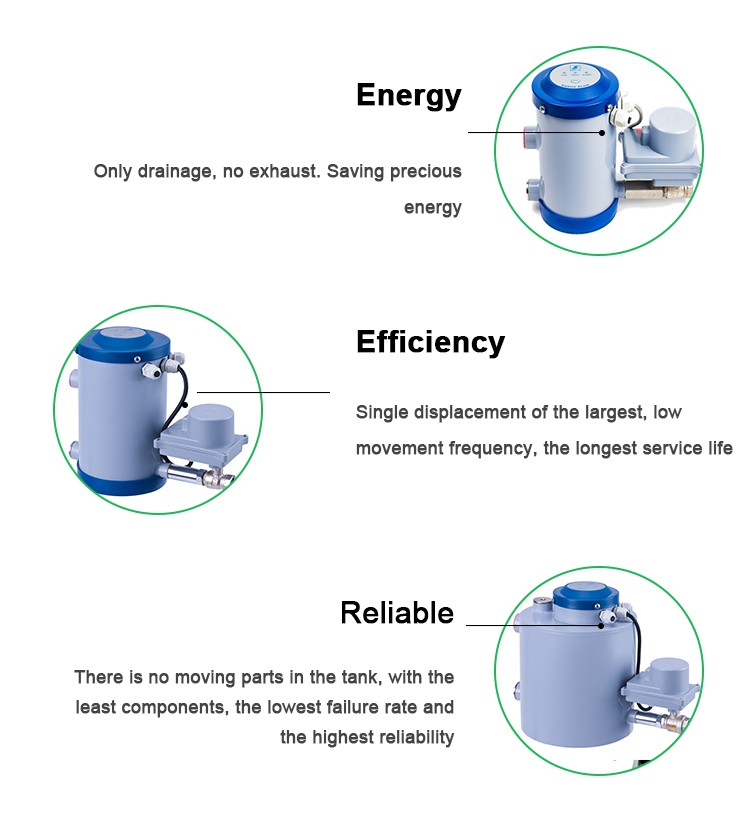 Energy

Only drainage, no exhaust. Saving precious energy

Efficiency

Single displacement of the largest, low movement frequency, the longest service life

Reliable

There is no moving parts in the tank, with the least components, the lowest failure rate and the highest reliability